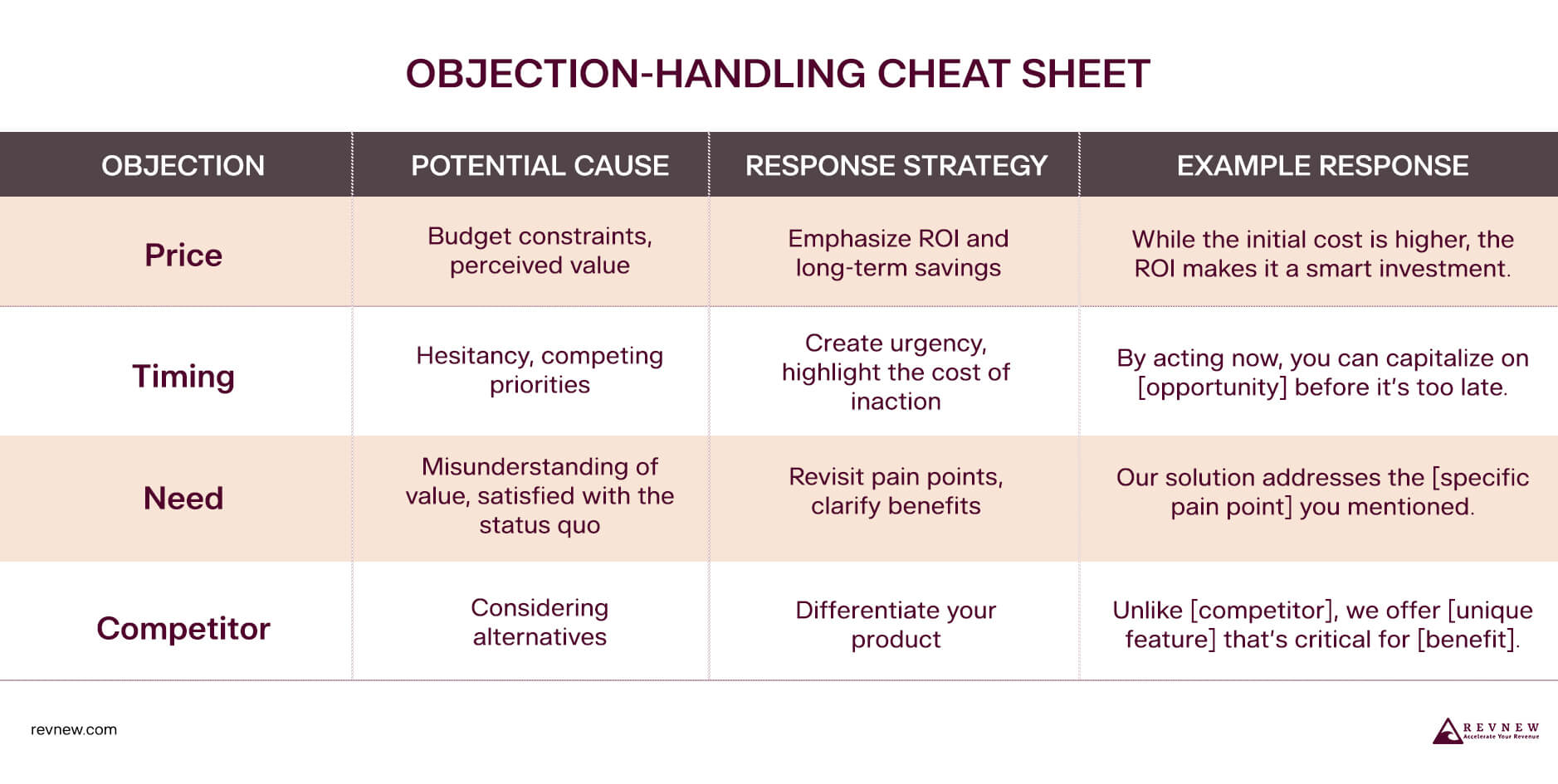 OBJECTION-HANDLING CHEAT SHEET

| OBJECTION | POTENTIAL CAUSE | RESPONSE STRATEGY | EXAMPLE RESPONSE |
|---|---|---|---|
| Price | Budget constraints, perceived value | Emphasize ROI and long-term savings | While the initial cost is higher, the ROI makes it a smart investment. |
| Timing | Hesitancy, competing priorities | Create urgency, highlight the cost of inaction | By acting now, you can capitalize on [opportunity] before it's too late. |
| Need | Misunderstanding of value, satisfied with the status quo | Revisit pain points, clarify benefits | Our solution addresses the [specific pain point] you mentioned. |
| Competitor | Considering alternatives | Differentiate your product | Unlike [competitor], we offer [unique feature] that's critical for [benefit]. |

revnew.com

REVNEW
Accelerate Your Revenue